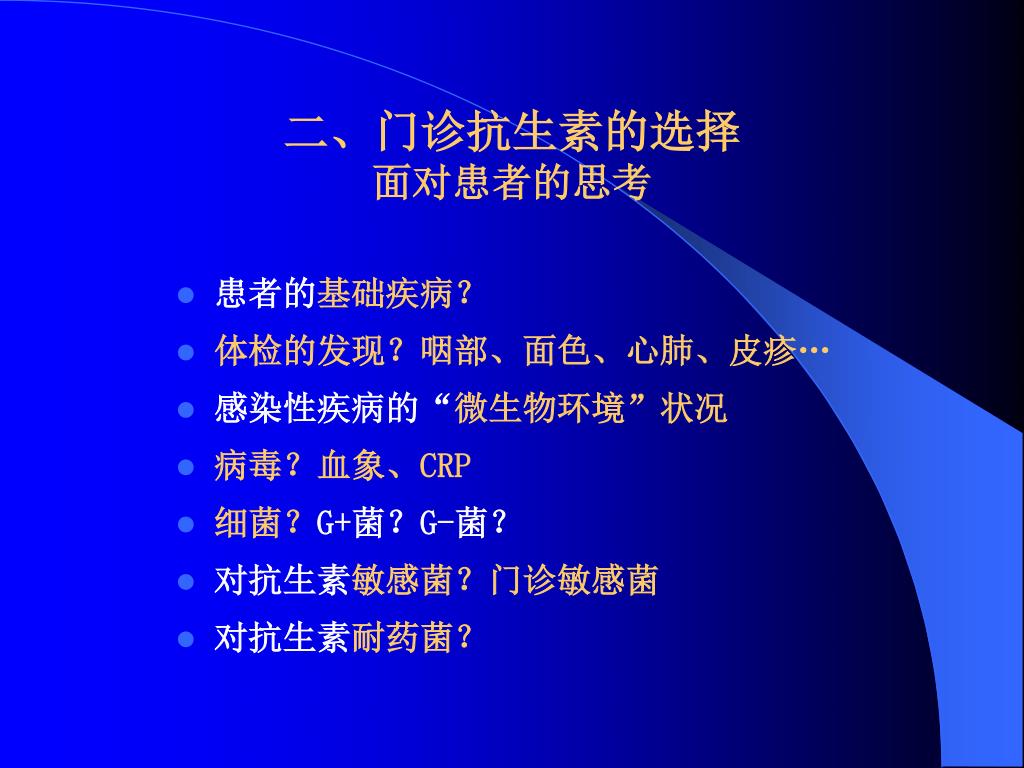 二、门诊抗生素的选择
面对患者的思考

- 患者的基础疾病？
- 体检的发现？咽部、面色、心肺、皮疹…
- 感染性疾病的“微生物环境”状况
- 病毒？血象、CRP
- 细菌？G+菌？G-菌？
- 对抗生素敏感菌？门诊敏感菌
- 对抗生素耐药菌？